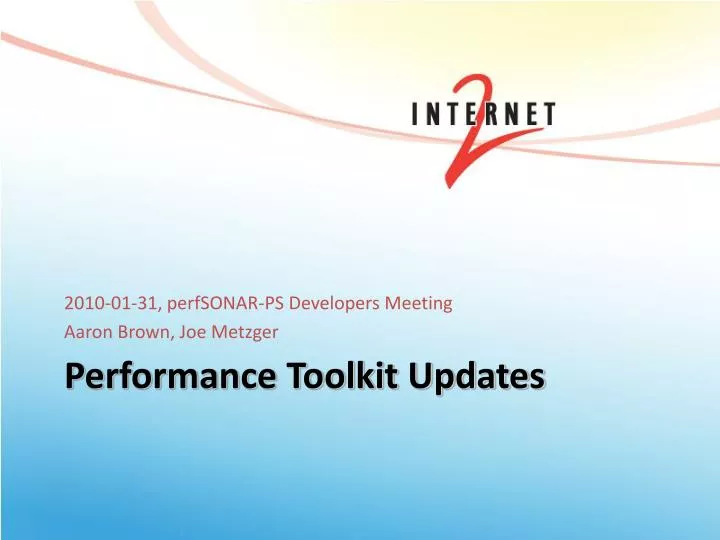 INTERNET 2

2010-01-31, perfSONAR-PS Developers Meeting
Aaron Brown, Joe Metzger

Performance Toolkit Updates